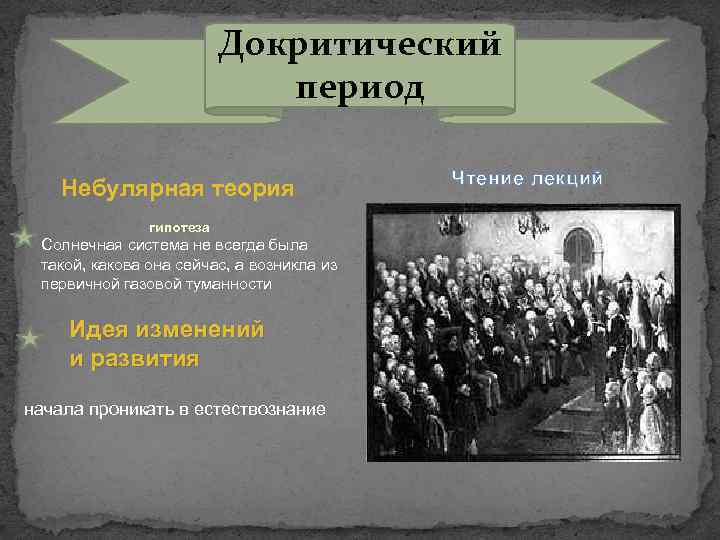 Докритический период

Небулярная теория

гипотеза
Солнечная система не всегда была такой, какова она сейчас, а возникла из первичной газовой туманности

Идея изменений и развития

начала проникать в естествознание

Чтение лекций